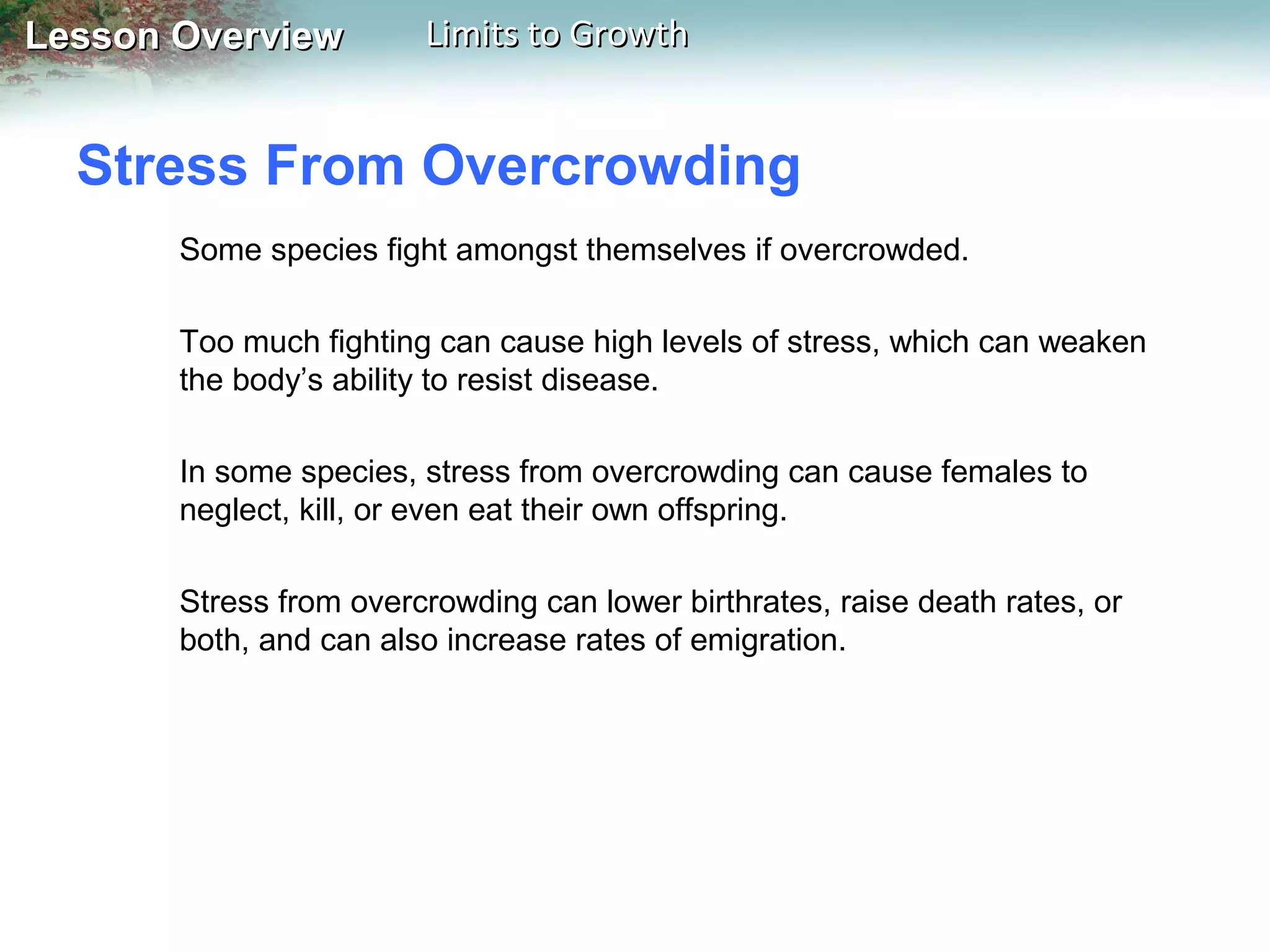 Lesson Overview Limits to Growth

Stress From Overcrowding

Some species fight amongst themselves if overcrowded.

Too much fighting can cause high levels of stress, which can weaken the body’s ability to resist disease.

In some species, stress from overcrowding can cause females to neglect, kill, or even eat their own offspring.

Stress from overcrowding can lower birthrates, raise death rates, or both, and can also increase rates of emigration.